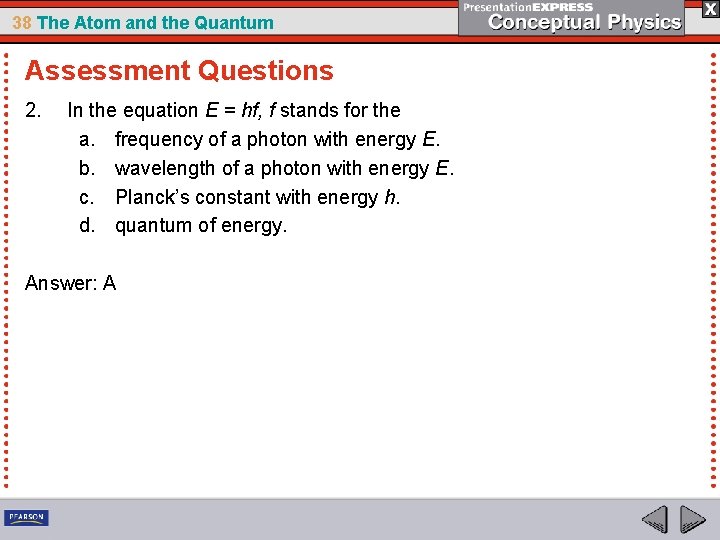 38 The Atom and the Quantum

PresentationEXPRESS
Conceptual Physics

X

Assessment Questions

2. In the equation $E = hf$, $f$ stands for the

a. frequency of a photon with energy $E$.

b. wavelength of a photon with energy $E$.

c. Planck's constant with energy $h$.

d. quantum of energy.

Answer: A

PEARSON